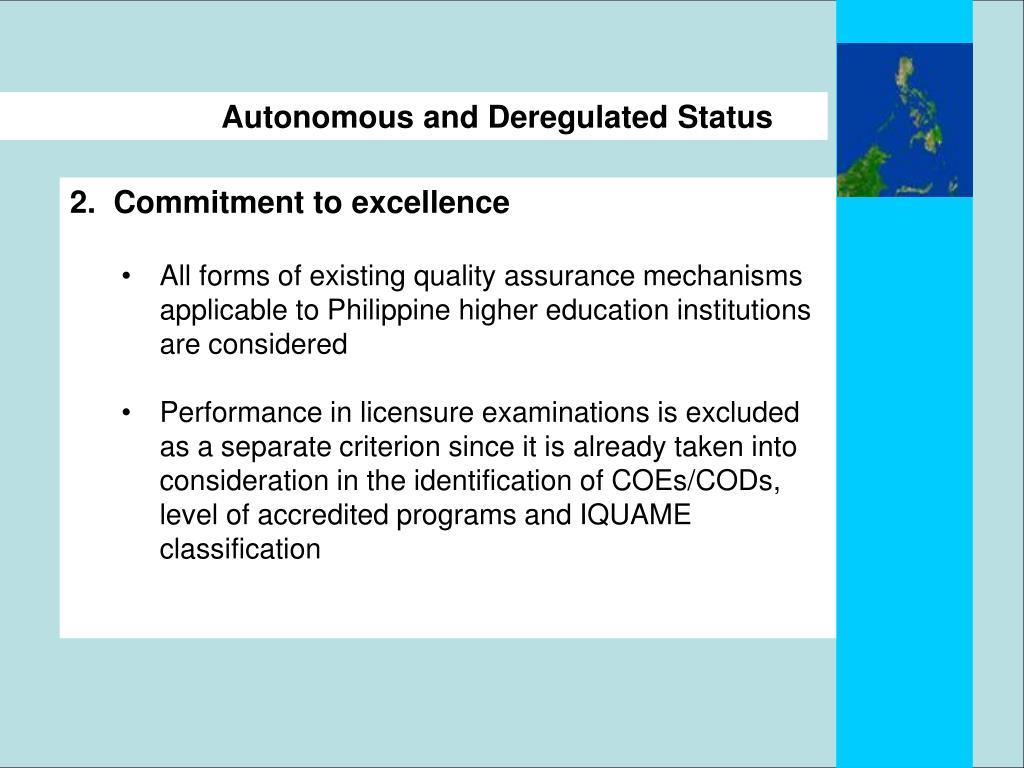 Autonomous and Deregulated Status

2. Commitment to excellence

• All forms of existing quality assurance mechanisms applicable to Philippine higher education institutions are considered

• Performance in licensure examinations is excluded as a separate criterion since it is already taken into consideration in the identification of COEs/CODs, level of accredited programs and IQUAME classification